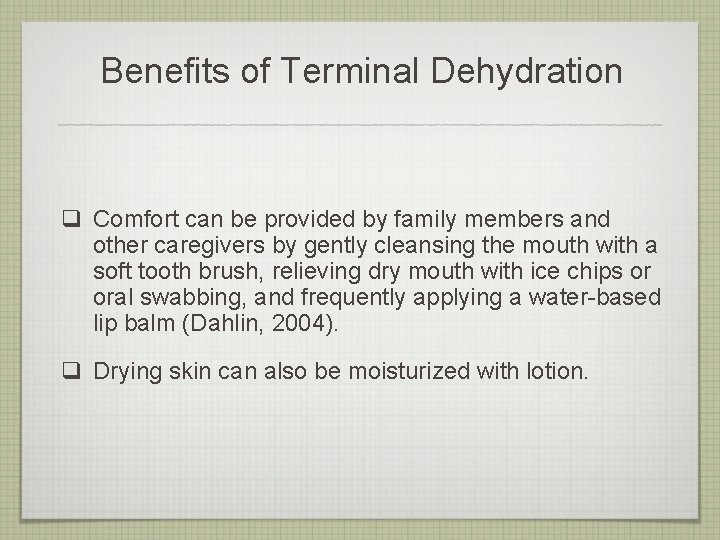 Benefits of Terminal Dehydration

❑ Comfort can be provided by family members and other caregivers by gently cleansing the mouth with a soft tooth brush, relieving dry mouth with ice chips or oral swabbing, and frequently applying a water-based lip balm (Dahlin, 2004).

❑ Drying skin can also be moisturized with lotion.